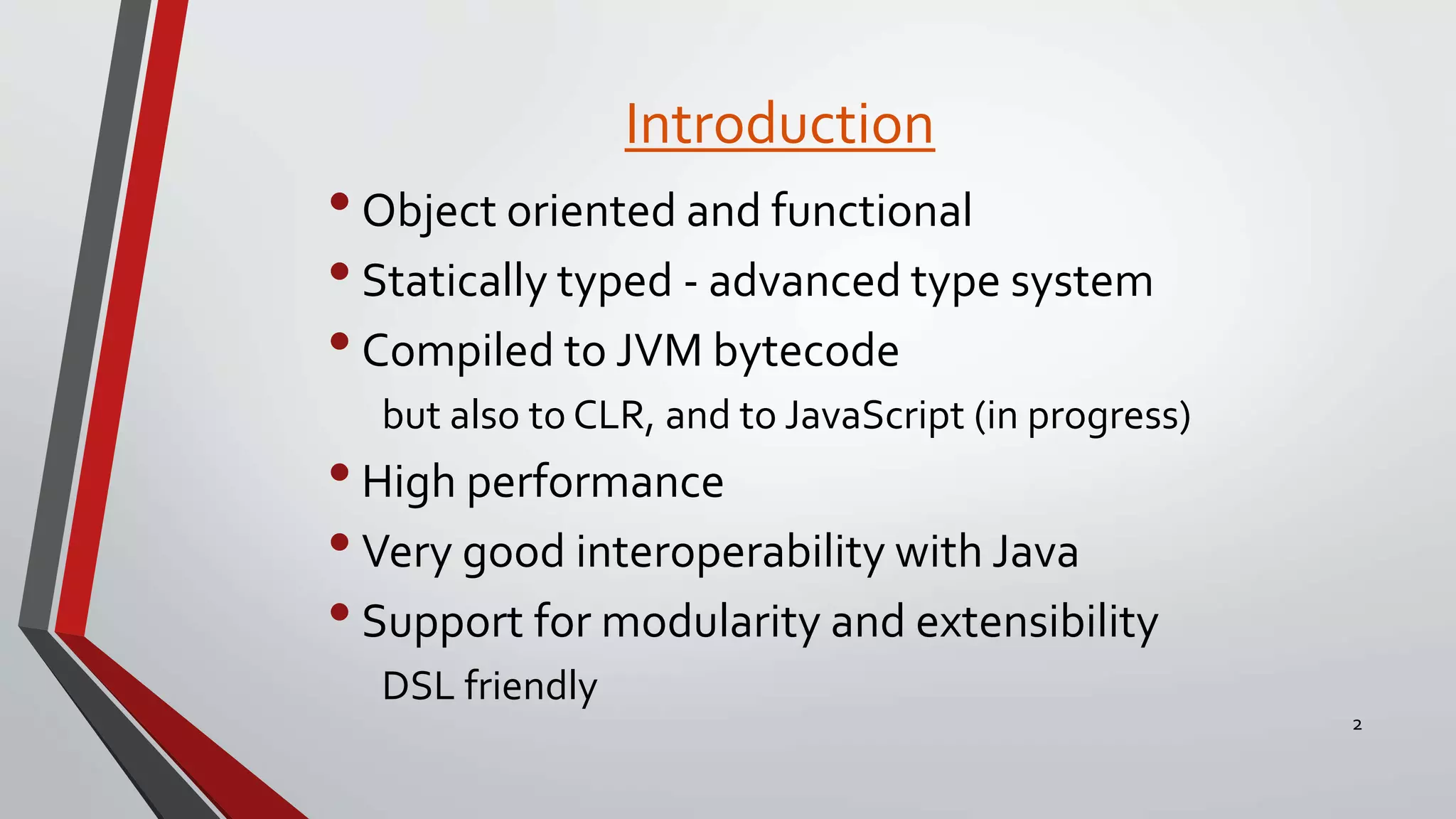 Introduction

• Object oriented and functional
• Statically typed - advanced type system
• Compiled to JVM bytecode
but also to CLR, and to JavaScript (in progress)
• High performance
• Very good interoperability with Java
• Support for modularity and extensibility
DSL friendly

2